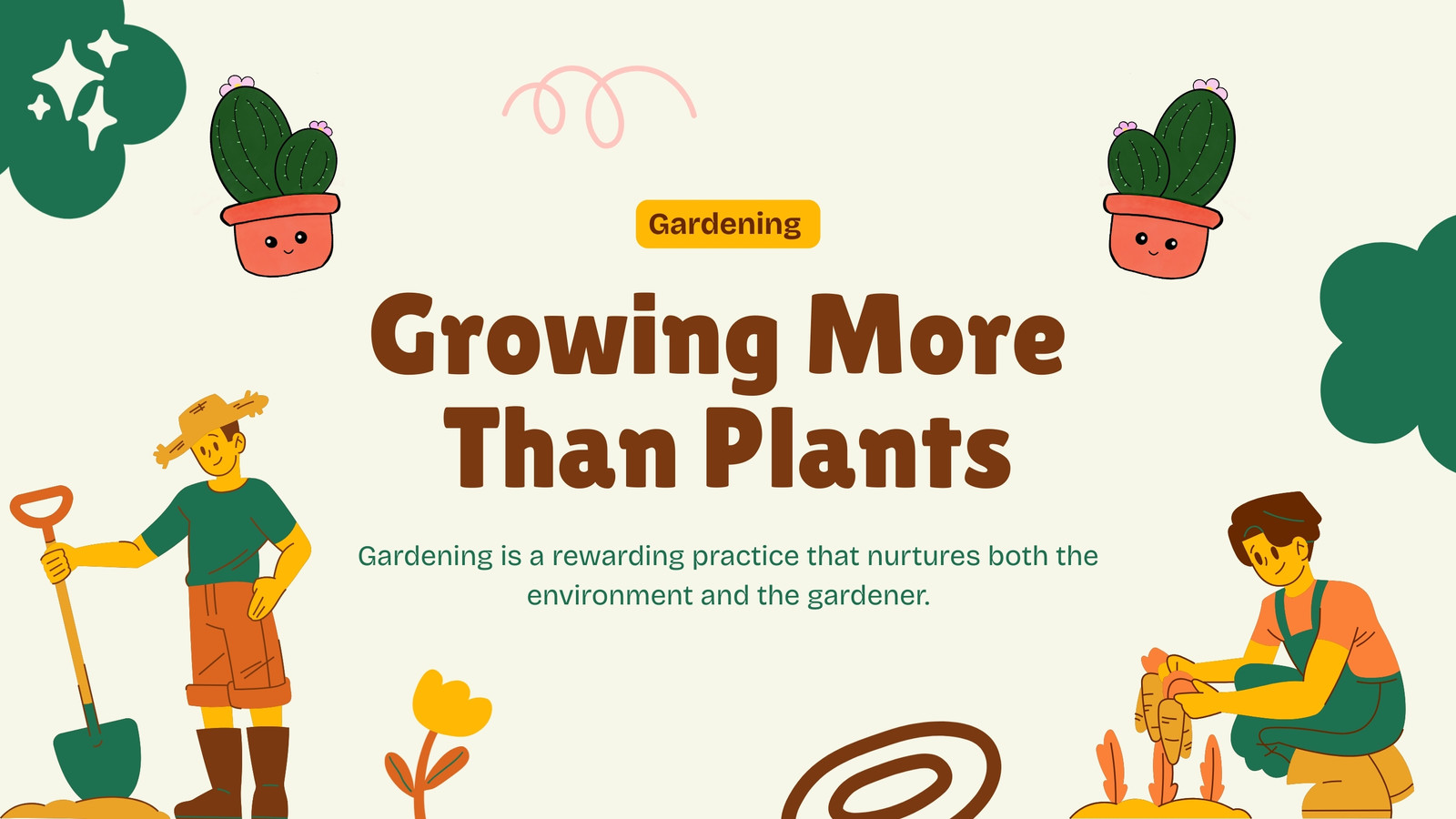 Gardening

Growing More Than Plants

Gardening is a rewarding practice that nurtures both the environment and the gardener.